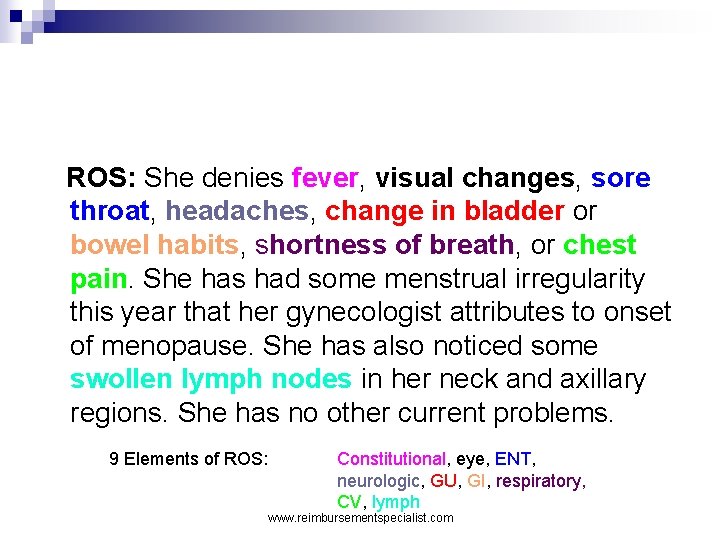 ROS: She denies fever, visual changes, sore throat, headaches, change in bladder or bowel habits, shortness of breath, or chest pain. She has had some menstrual irregularity this year that her gynecologist attributes to onset of menopause. She has also noticed some swollen lymph nodes in her neck and axillary regions. She has no other current problems.

9 Elements of ROS:

Constitutional, eye, ENT, neurologic, GU, GI, respiratory, CV, lymph

www.reimbursementspecialist.com